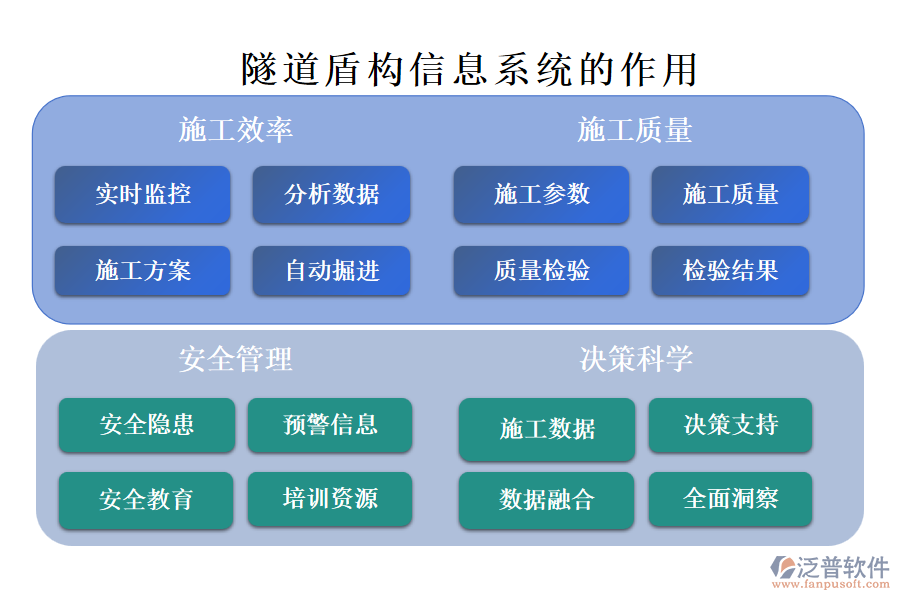 隧道盾构信息系统的作用

施工效率

实时监控

分析数据

施工方案

自动掘进

施工质量

施工参数

施工质量

质量检验

检验结果

安全管理

安全隐患

预警信息

安全教育

培训资源

决策科学

施工数据

决策支持

数据融合

全面洞察

泛普软件
www.fanpusoft.com